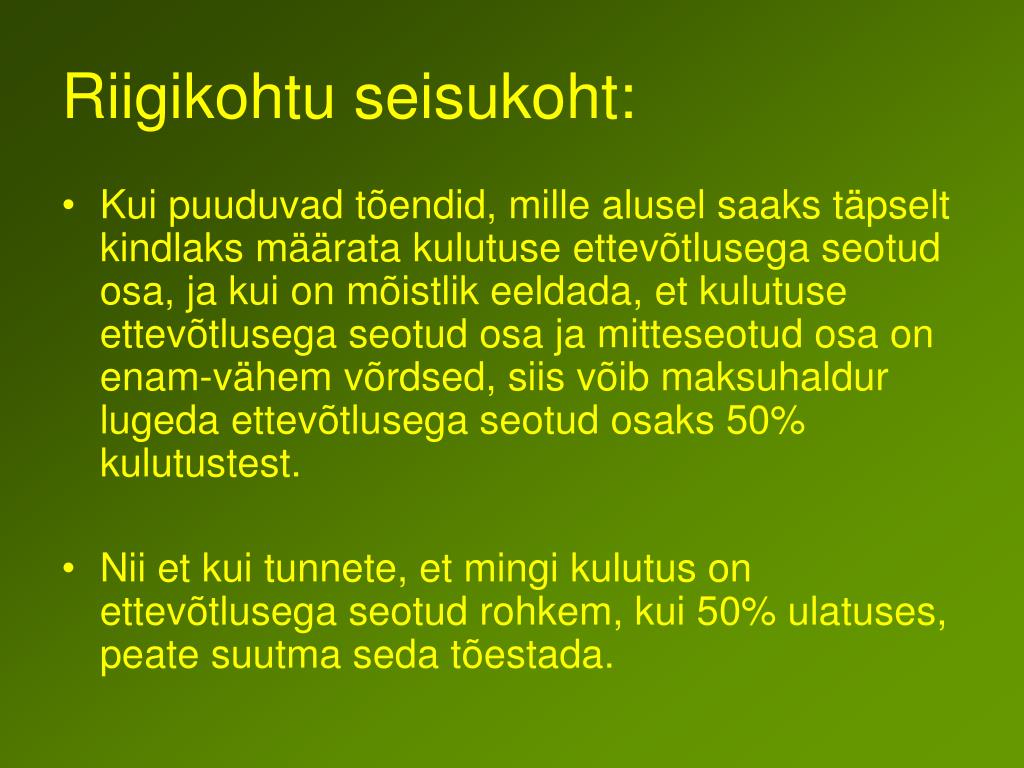 Riigikohtu seisukoht:

• Kui puuduvad tõendid, mille alusel saaks täpselt kindlaks määrata kulutuse ettevõtlusega seotud osa, ja kui on mõistlik eeldada, et kulutuse ettevõtlusega seotud osa ja mitteseotud osa on enam-vähem võrdsed, siis võib maksuhaldur lugeda ettevõtlusega seotud osaks 50% kulutustest.

• Nii et kui tunnete, et mingi kulutus on ettevõtlusega seotud rohkem, kui 50% ulatuses, peate suutma seda tõestada.